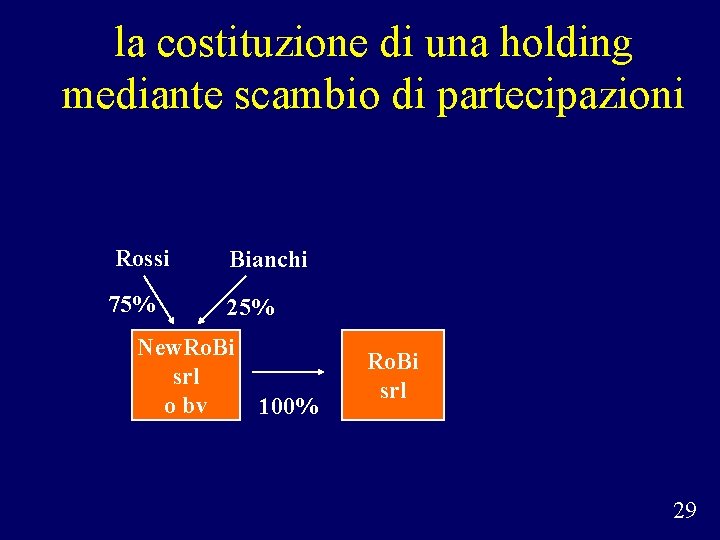 la costituzione di una holding mediante scambio di partecipazioni

Rossi

Bianchi

75%

25%

NewRoBi srl o bv

100%

RoBi srl

29